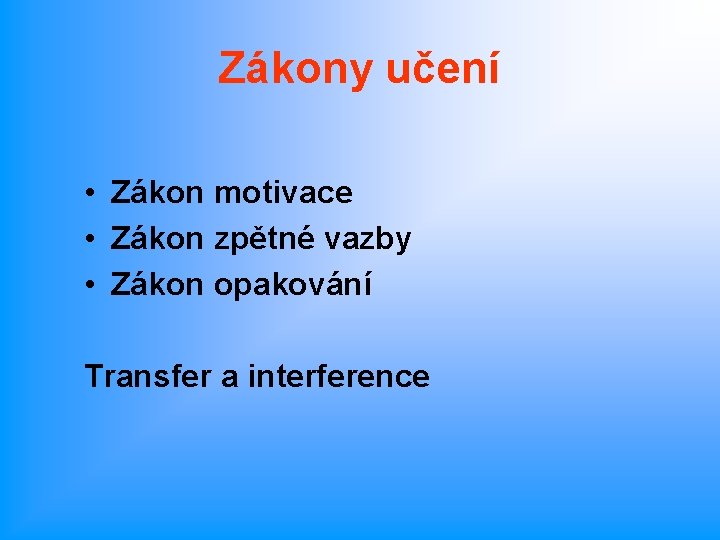 Zákony učení

• Zákon motivace
• Zákon zpětné vazby
• Zákon opakování

Transfer a interference